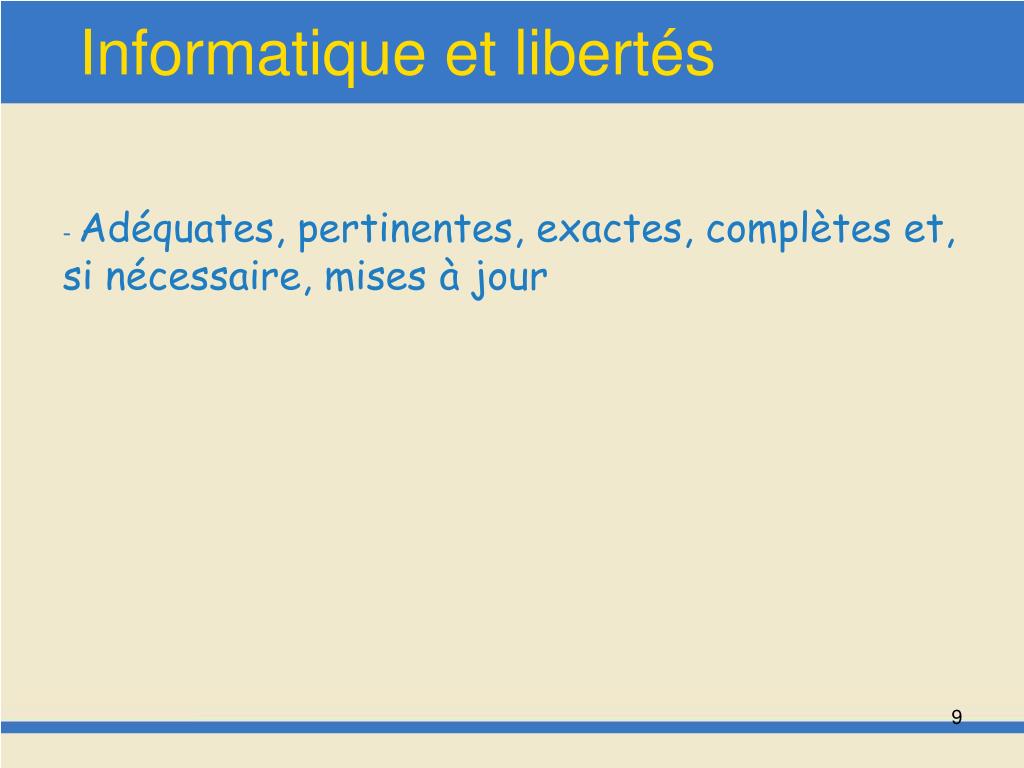 Informatique et libertés

- Adéquates, pertinentes, exactes, complètes et, si nécessaire, mises à jour

9